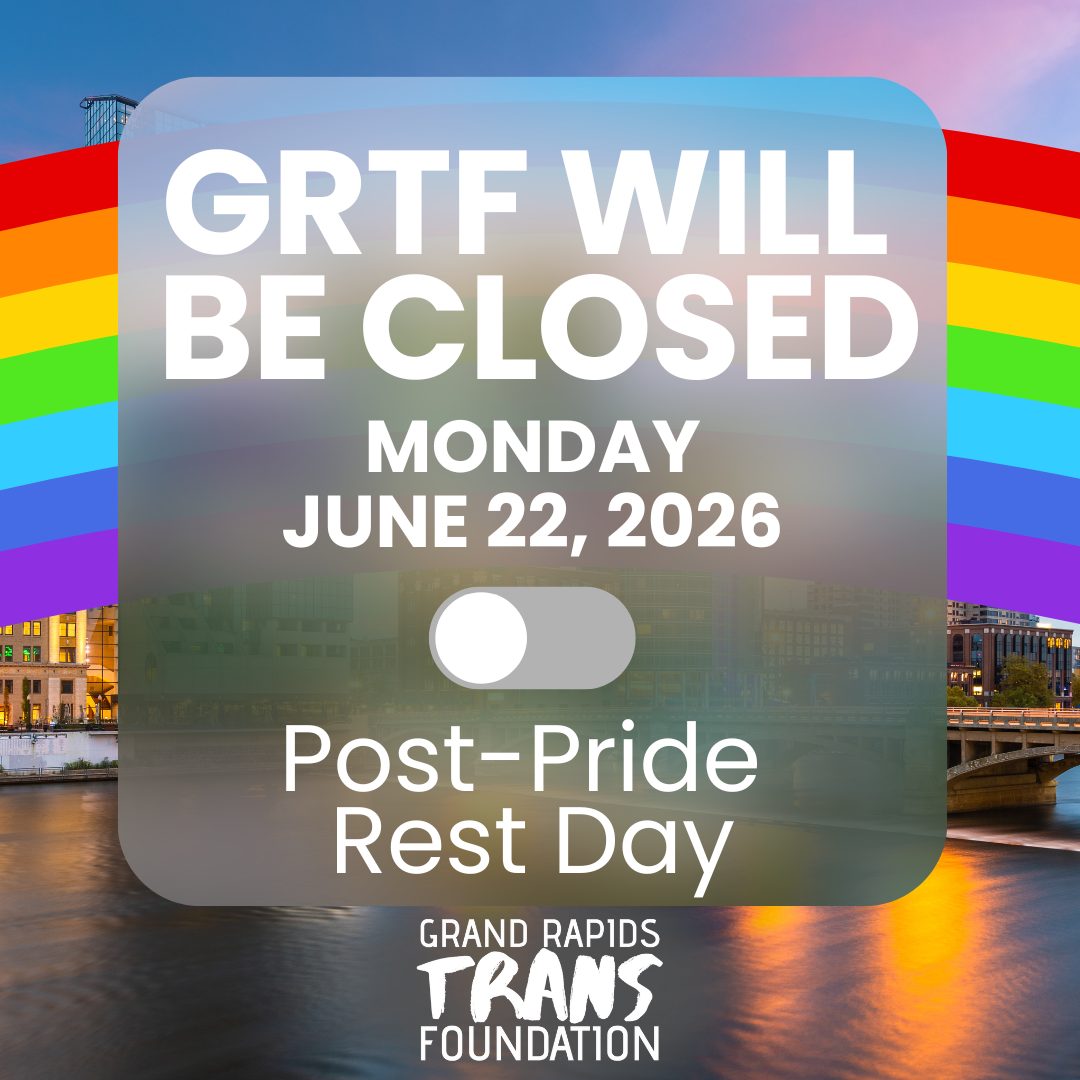 GRTF WILL BE CLOSED

MONDAY
JUNE 22, 2026

Post-Pride Rest Day

GRAND RAPIDS
TRANS
FOUNDATION